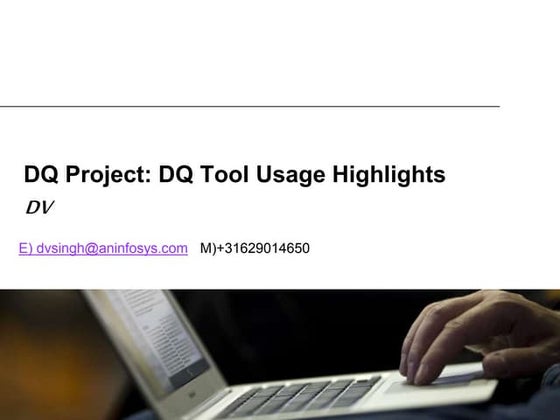 DQ Project: DQ Tool Usage Highlights

DV

E) dvsingh@aninfosys.com M)+31629014650